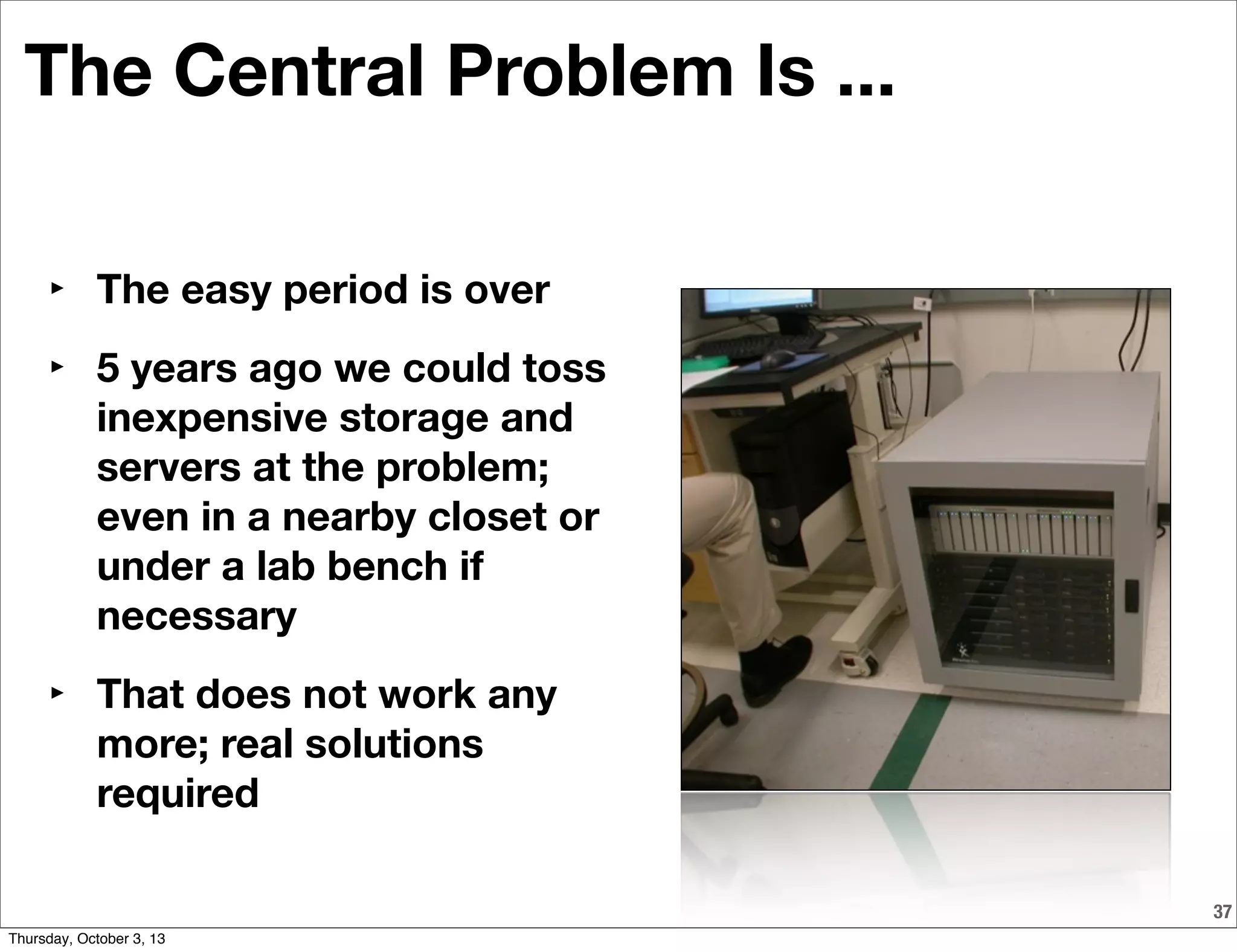 The Central Problem Is ...

‣ The easy period is over

‣ 5 years ago we could toss inexpensive storage and servers at the problem; even in a nearby closet or under a lab bench if necessary

‣ That does not work any more; real solutions required

37

Thursday, October 3, 13